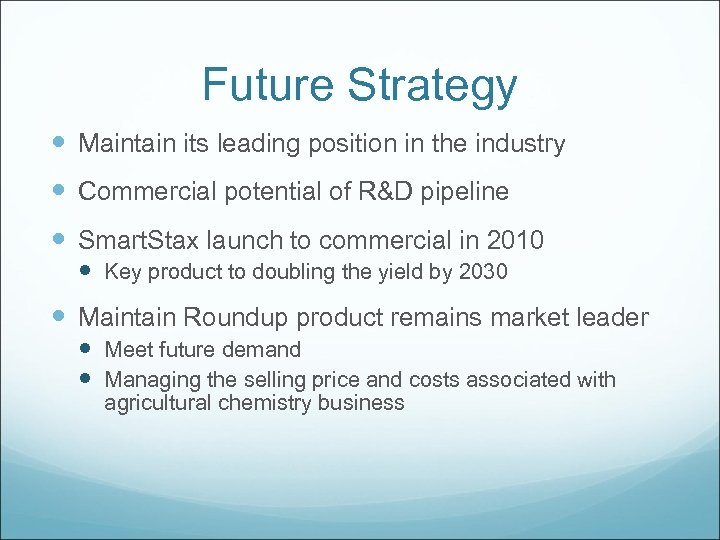 Future Strategy

- Maintain its leading position in the industry
- Commercial potential of R&D pipeline
- SmartStax launch to commercial in 2010
  - Key product to doubling the yield by 2030
- Maintain Roundup product remains market leader
  - Meet future demand
  - Managing the selling price and costs associated with agricultural chemistry business